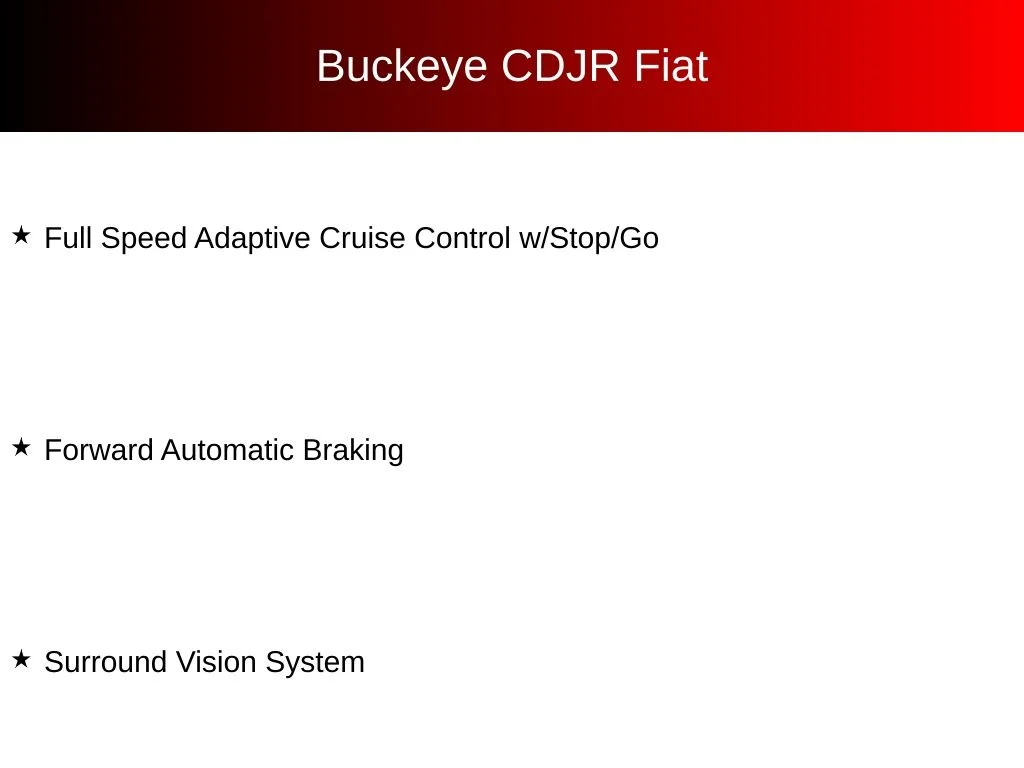 Buckeye CDJR Fiat

★ Full Speed Adaptive Cruise Control w/Stop/Go

★ Forward Automatic Braking

★ Surround Vision System